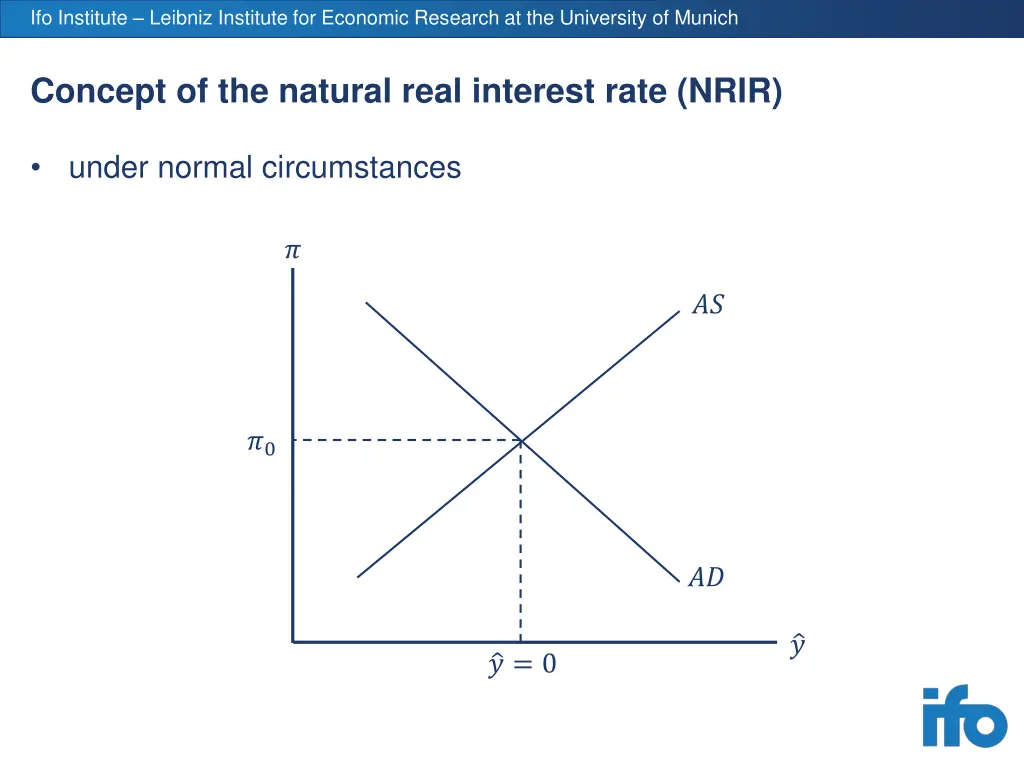 Ifo Institute – Leibniz Institute for Economic Research at the University of Munich

Concept of the natural real interest rate (NRIR)

• under normal circumstances

$\pi$

$AS$

$\pi_0$

$AD$

$\hat{y}$

$\hat{y} = 0$

ifo